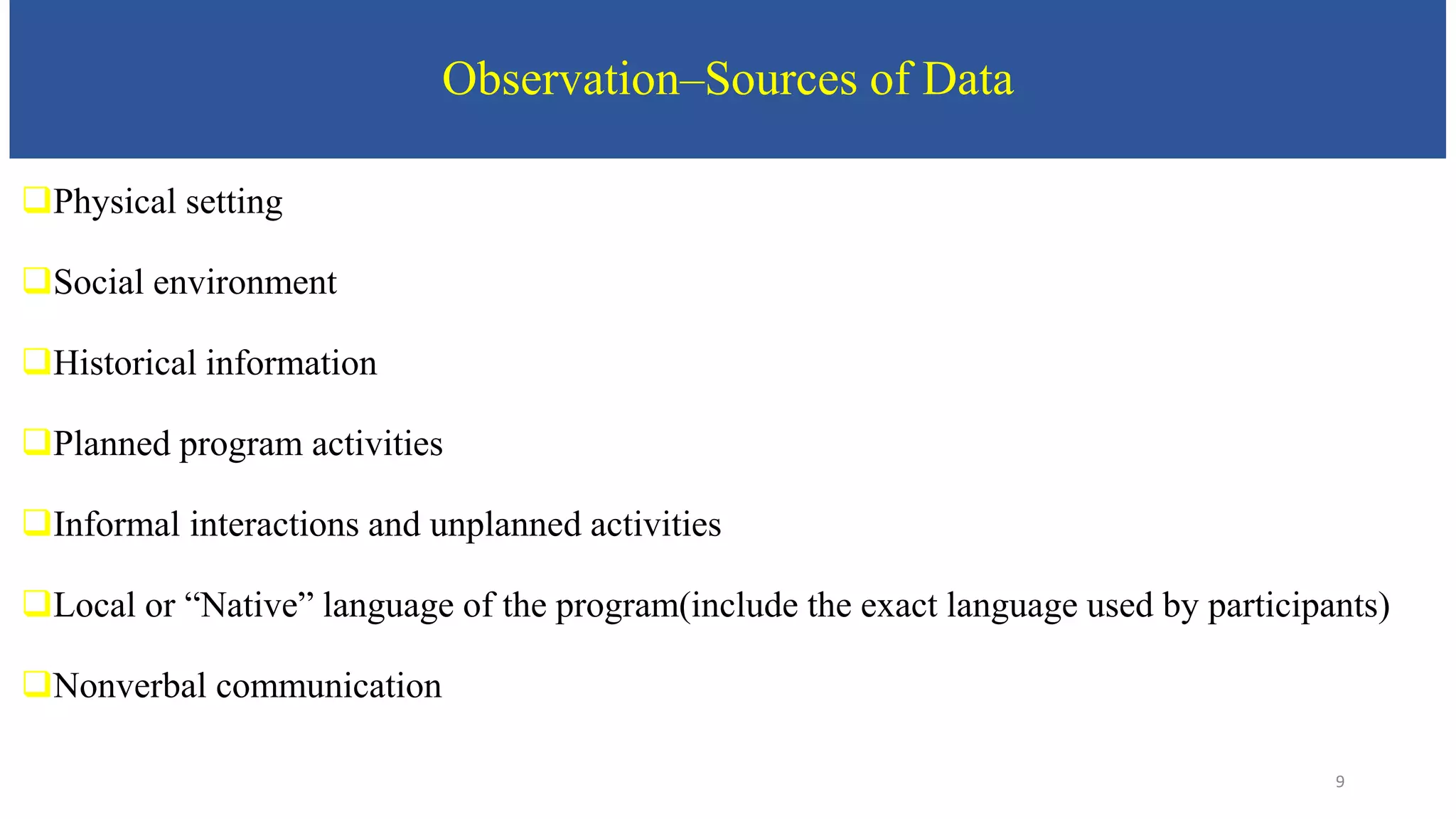 Observation–Sources of Data

❑Physical setting

❑Social environment

❑Historical information

❑Planned program activities

❑Informal interactions and unplanned activities

❑Local or “Native” language of the program(include the exact language used by participants)

❑Nonverbal communication

9